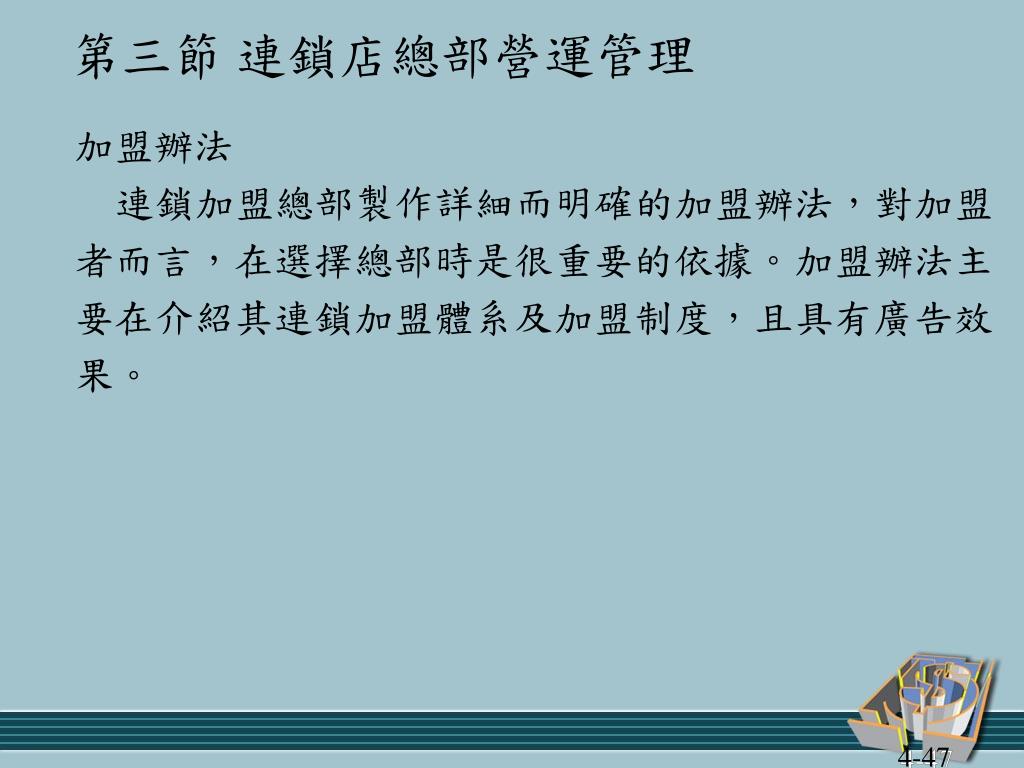 第三節 連鎖店總部營運管理

加盟辦法

連鎖加盟總部製作詳細而明確的加盟辦法，對加盟者而言，在選擇總部時是很重要的依據。加盟辦法主要在介紹其連鎖加盟體系及加盟制度，且具有廣告效果。

4-47